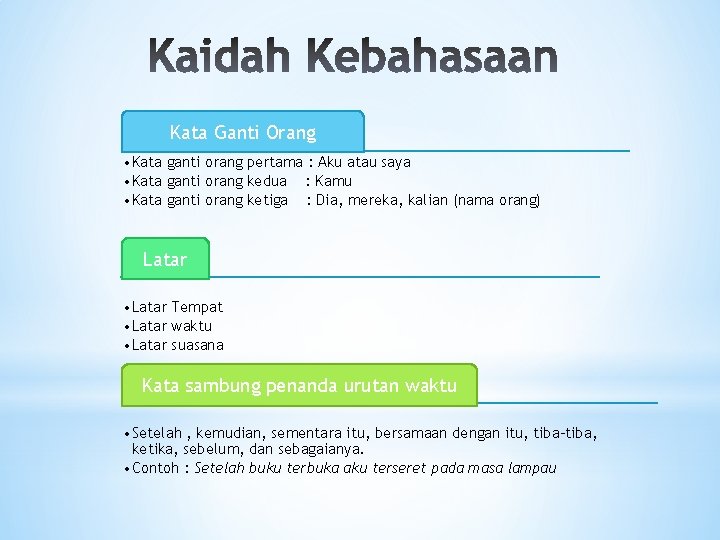 Kaidah Kebahasaan

Kata Ganti Orang

• Kata ganti orang pertama : Aku atau saya
• Kata ganti orang kedua : Kamu
• Kata ganti orang ketiga : Dia, mereka, kalian (nama orang)

Latar

• Latar Tempat
• Latar waktu
• Latar suasana

Kata sambung penanda urutan waktu

• Setelah , kemudian, sementara itu, bersamaan dengan itu, tiba-tiba, ketika, sebelum, dan sebagaianya.
• Contoh : Setelah buku terbuka aku terseret pada masa lampau